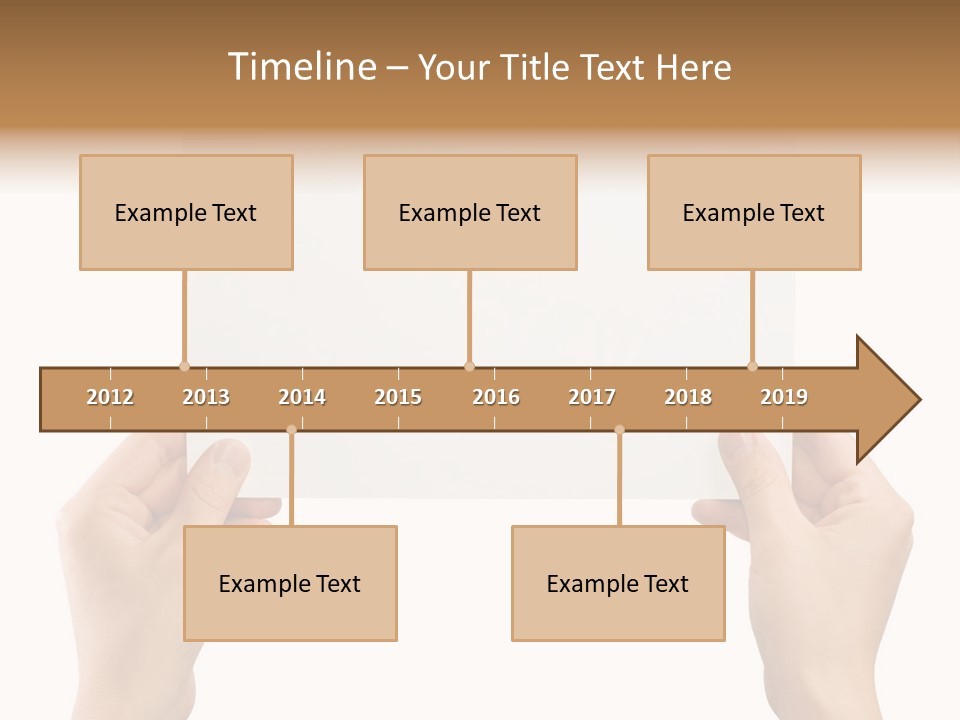 Timeline – Your Title Text Here

Example Text

Example Text

Example Text

2012 2013 2014 2015 2016 2017 2018 2019

Example Text

Example Text